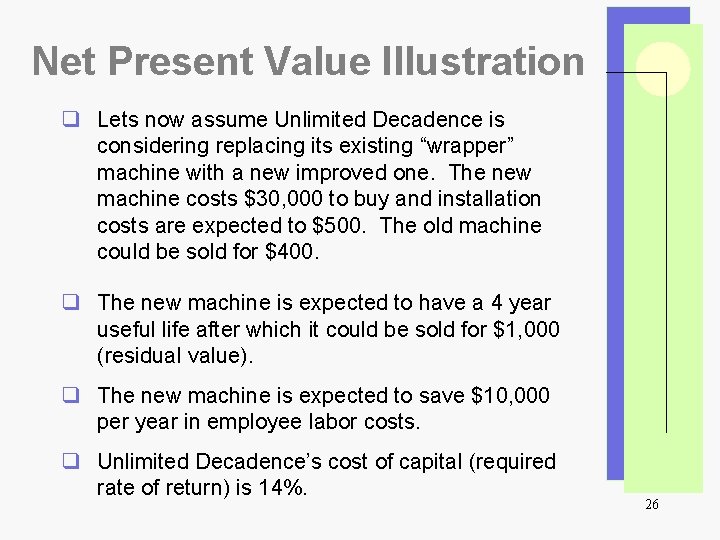 Net Present Value Illustration

❑ Lets now assume Unlimited Decadence is considering replacing its existing “wrapper” machine with a new improved one. The new machine costs \$30,000 to buy and installation costs are expected to \$500. The old machine could be sold for \$400.

❑ The new machine is expected to have a 4 year useful life after which it could be sold for \$1,000 (residual value).

❑ The new machine is expected to save \$10,000 per year in employee labor costs.

❑ Unlimited Decadence’s cost of capital (required rate of return) is 14%.

26